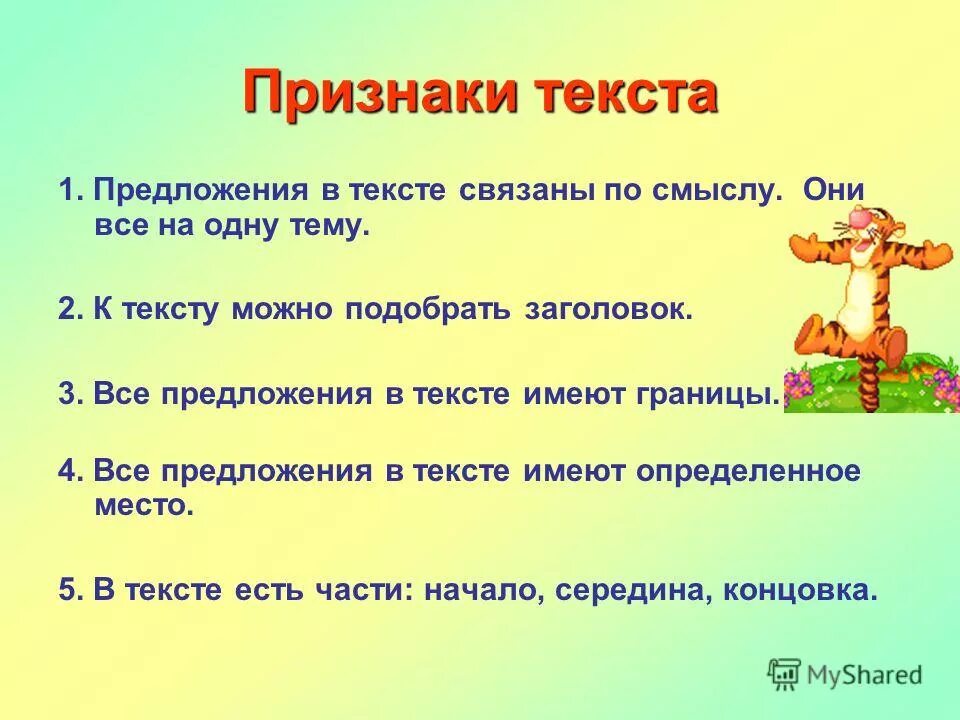 Признаки текста

1. Предложения в тексте связаны по смыслу. Они все на одну тему.

2. К тексту можно подобрать заголовок.

3. Все предложения в тексте имеют границы.

4. Все предложения в тексте имеют определенное место.

5. В тексте есть части: начало, середина, концовка.

MyShared